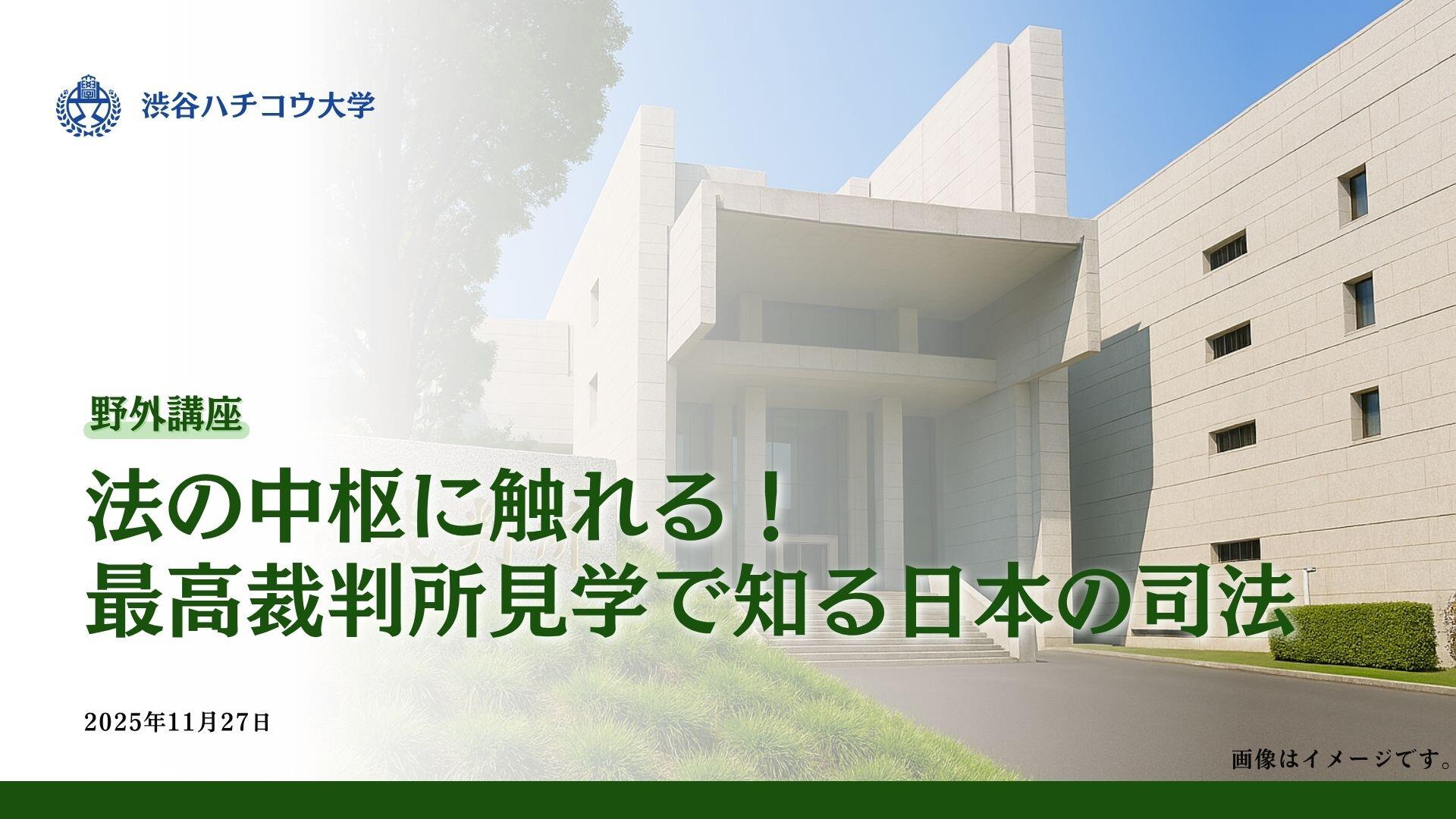 渋谷ハチコウ大学

野外講座

法の中枢に触れる！
最高裁判所見学で知る日本の司法

2025年11月27日

画像はイメージです。